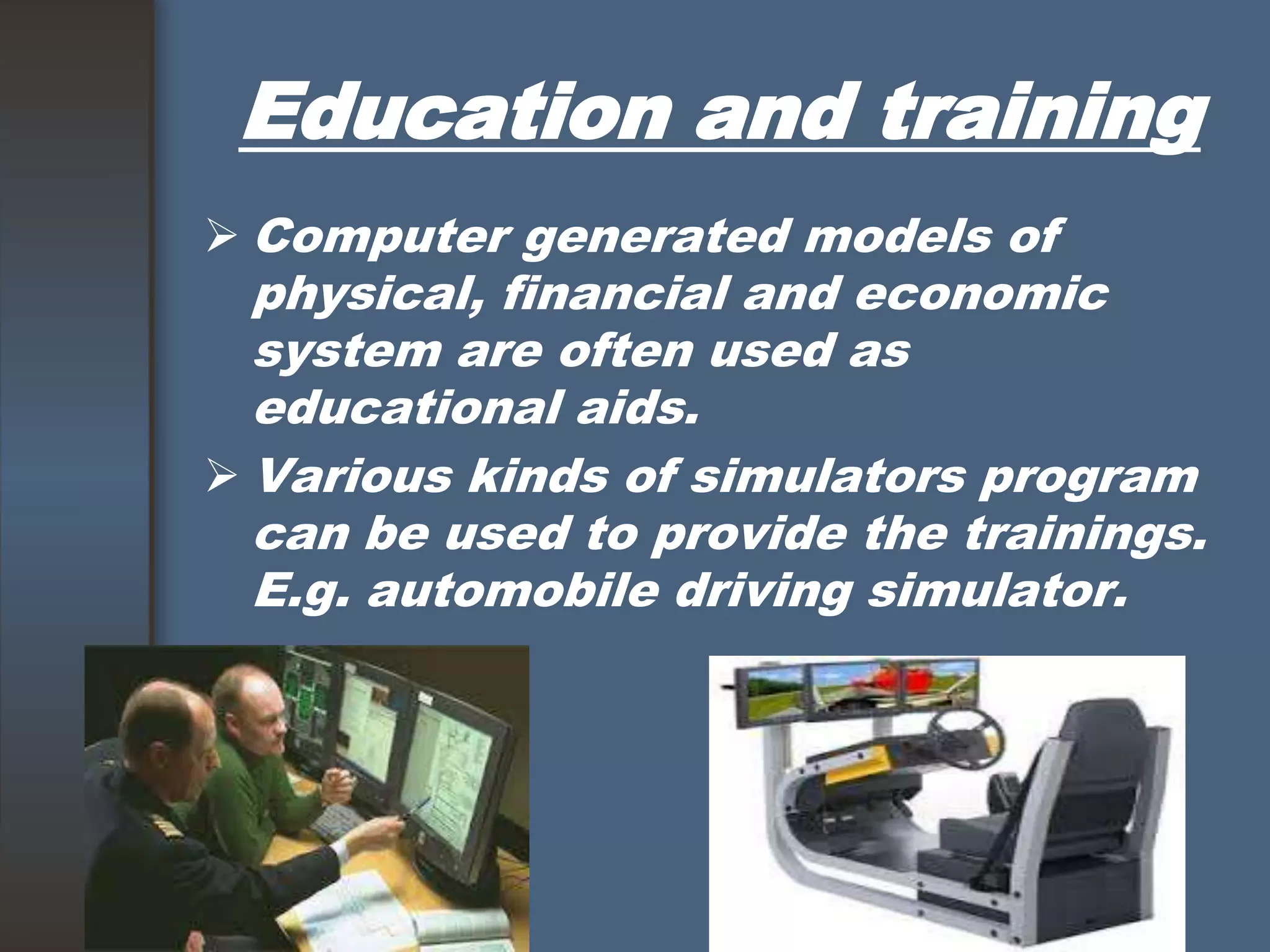 Education and training

➢ Computer generated models of physical, financial and economic system are often used as educational aids.

➢ Various kinds of simulators program can be used to provide the trainings. E.g. automobile driving simulator.